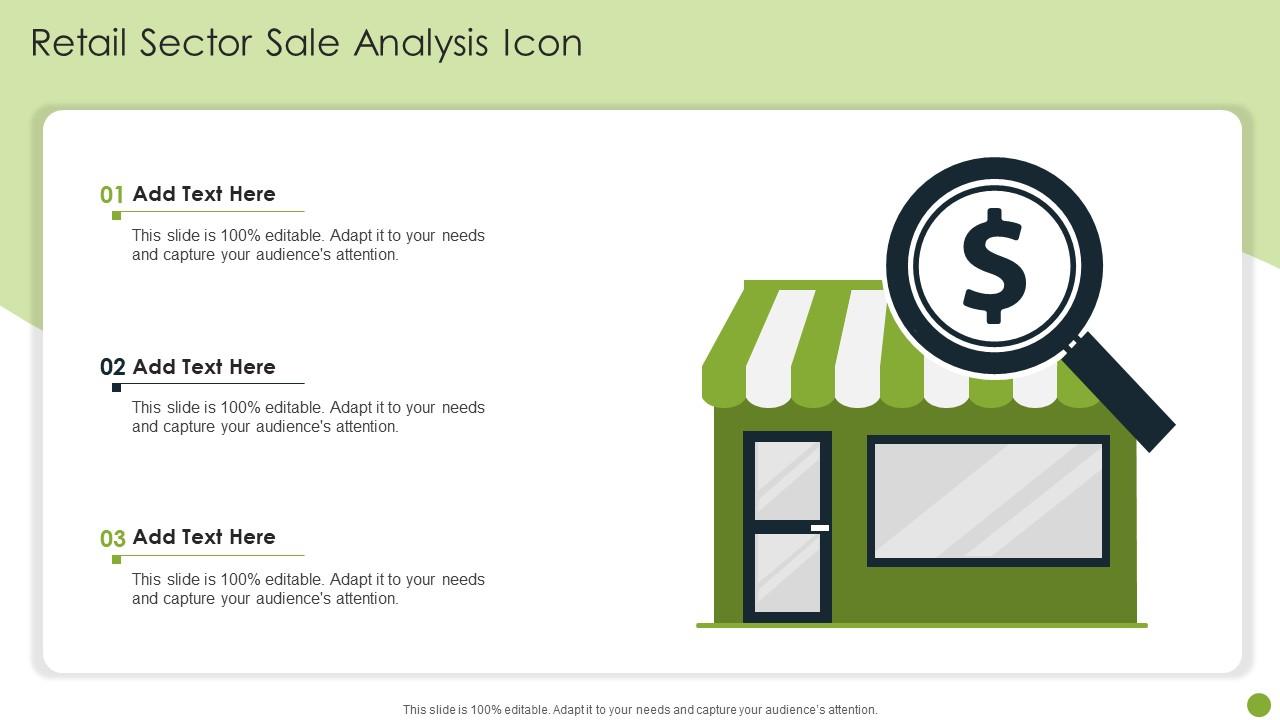 Retail Sector Sale Analysis Icon

01 Add Text Here

This slide is 100% editable. Adapt it to your needs and capture your audience's attention.

02 Add Text Here

This slide is 100% editable. Adapt it to your needs and capture your audience's attention.

03 Add Text Here

This slide is 100% editable. Adapt it to your needs and capture your audience's attention.

$

This slide is 100% editable. Adapt it to your needs and capture your audience's attention.